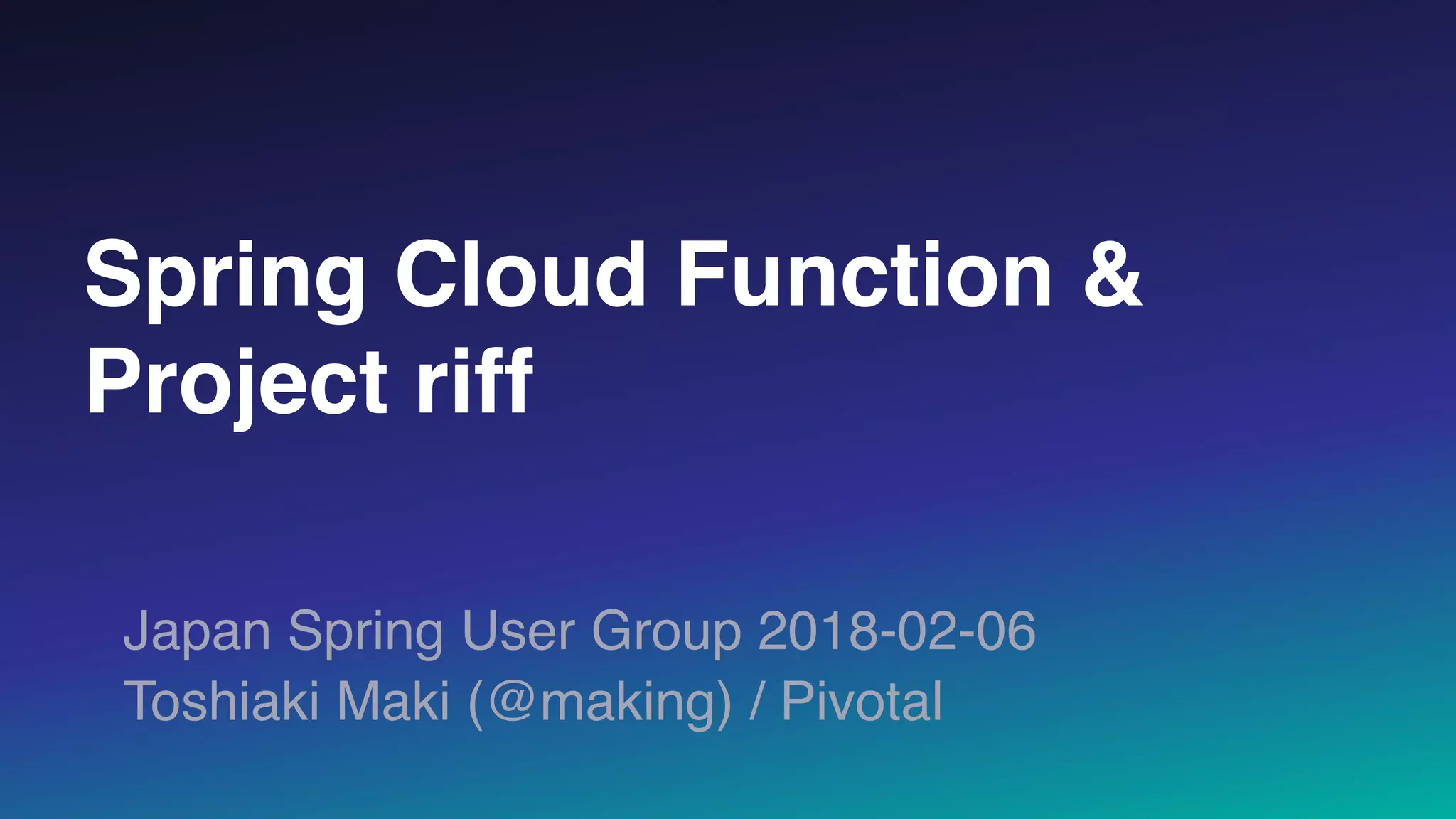 Spring Cloud Function & Project riff

Japan Spring User Group 2018-02-06
Toshiaki Maki (@making) / Pivotal